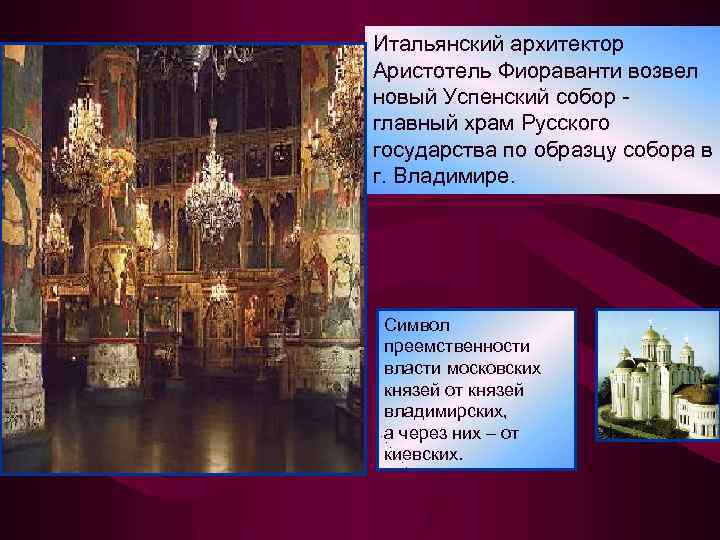 Итальянский архитектор Аристотель Фиораванти возвел новый Успенский собор - главный храм Русского государства по образцу собора в г. Владимире.

Символ преемственности власти московских князей от князей владимирских, а через них – от киевских.